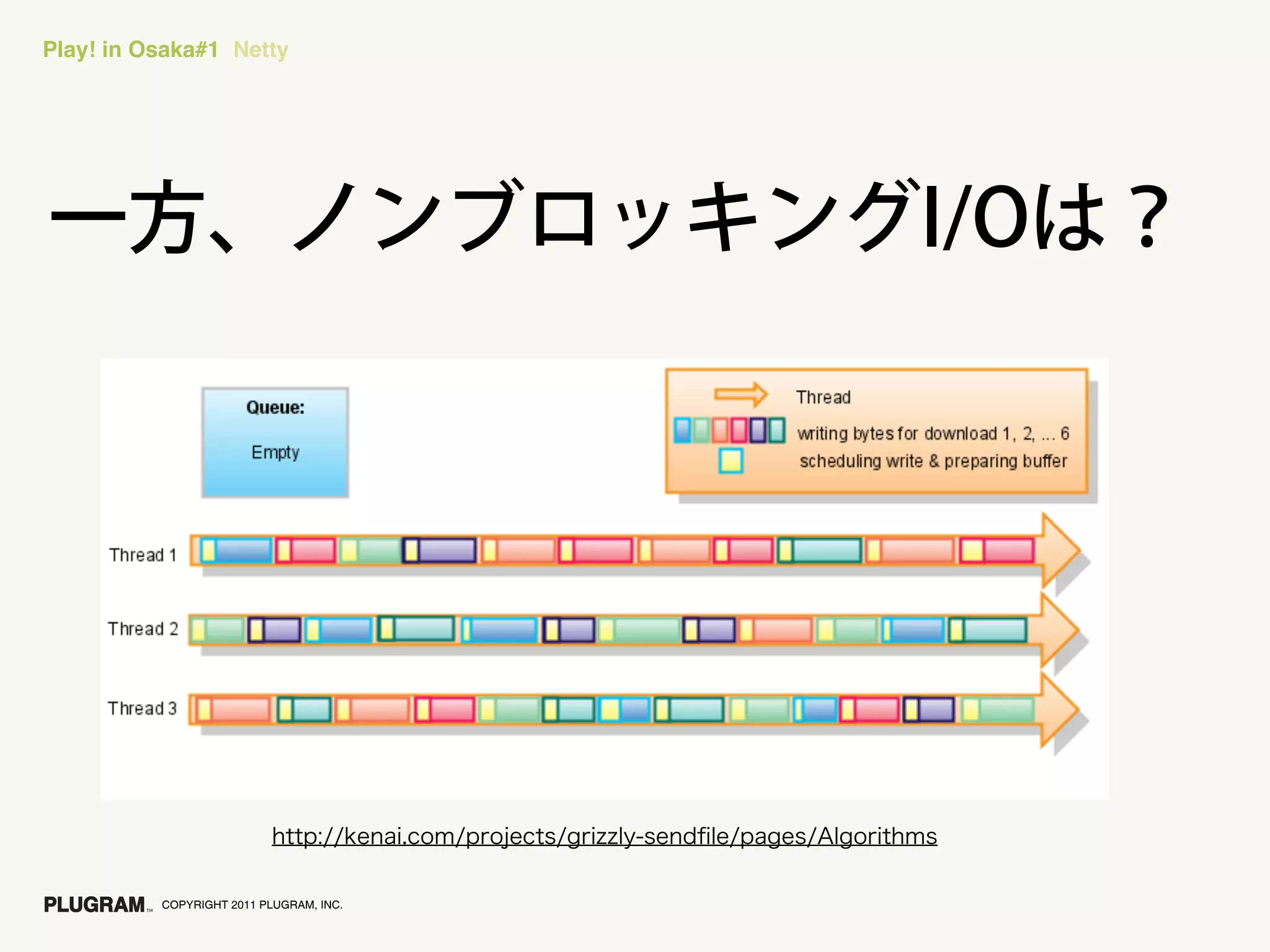 Play! in Osaka#1 Netty

一方、ノンブロッキングI/Oは？

Queue:

Empty

Thread

writing bytes for download 1, 2, ... 6

scheduling write & preparing buffer

Thread 1

Thread 2

Thread 3

http://kenai.com/projects/grizzly-sendfile/pages/Algorithms

PLUGRAM™ COPYRIGHT 2011 PLUGRAM, INC.